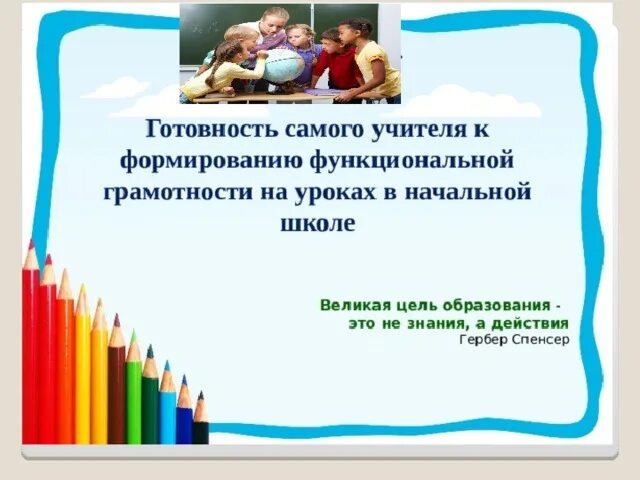 Готовность самого учителя к формированию функциональной грамотности на уроках в начальной школе

Великая цель образования - это не знания, а действия
Гербер Спенсер